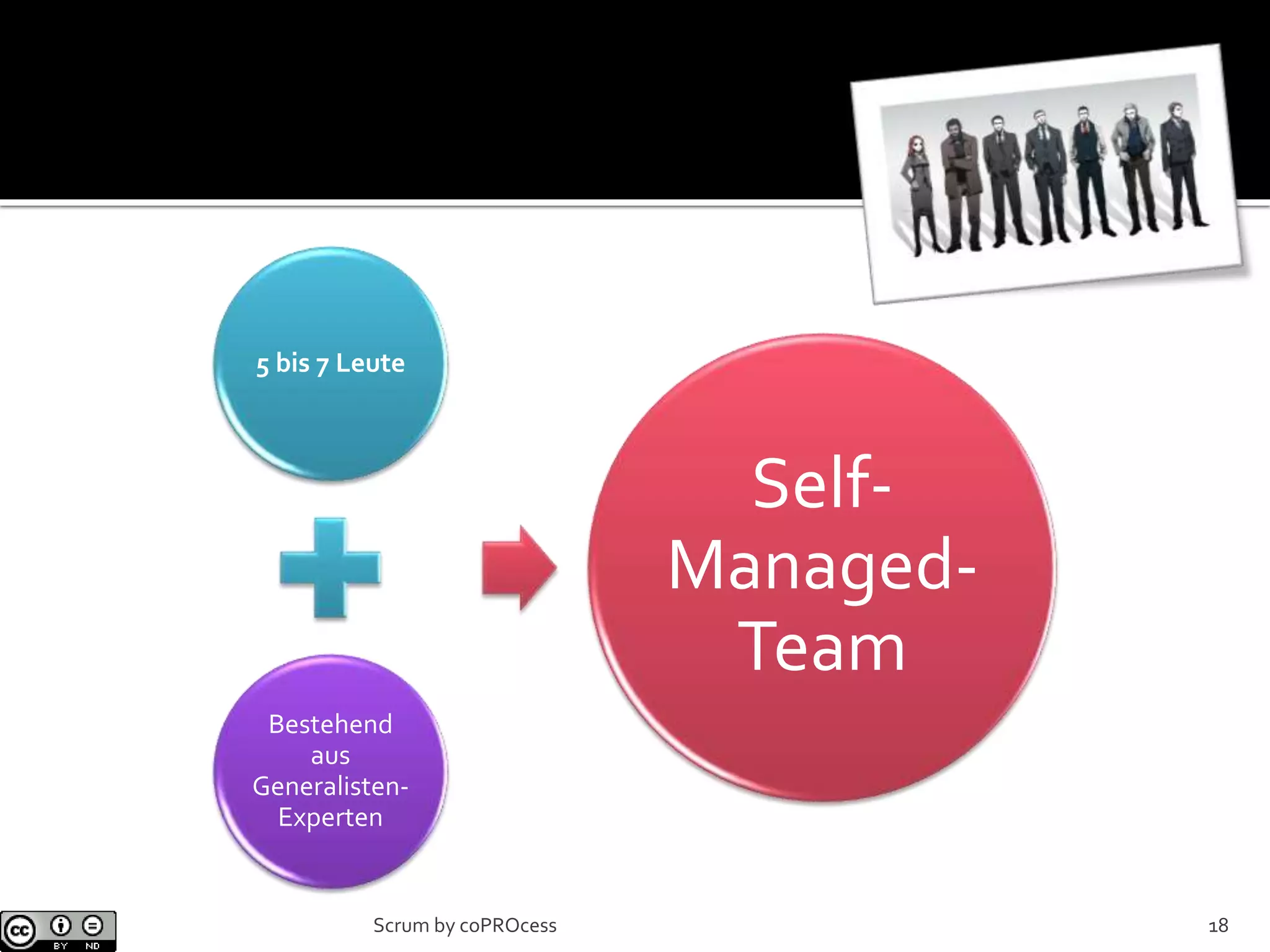 5 bis 7 Leute

Bestehend aus Generalisten-Experten

Self-Managed-Team

cc BY ND

Scrum by coPROcess

18